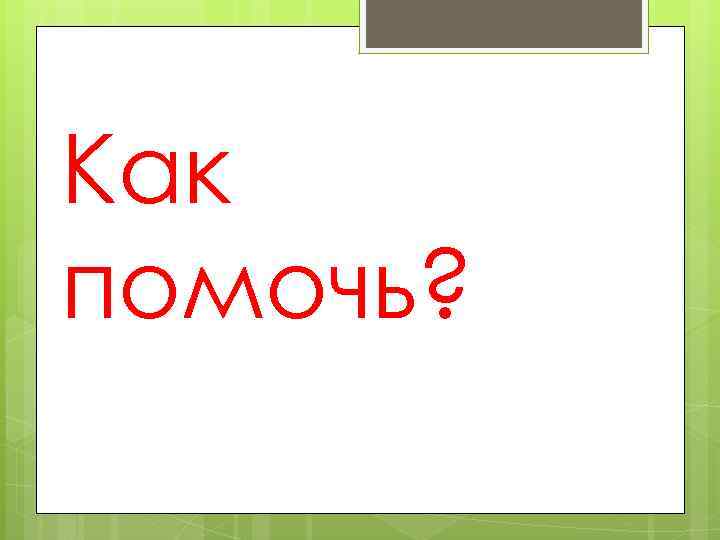 Как помочь?